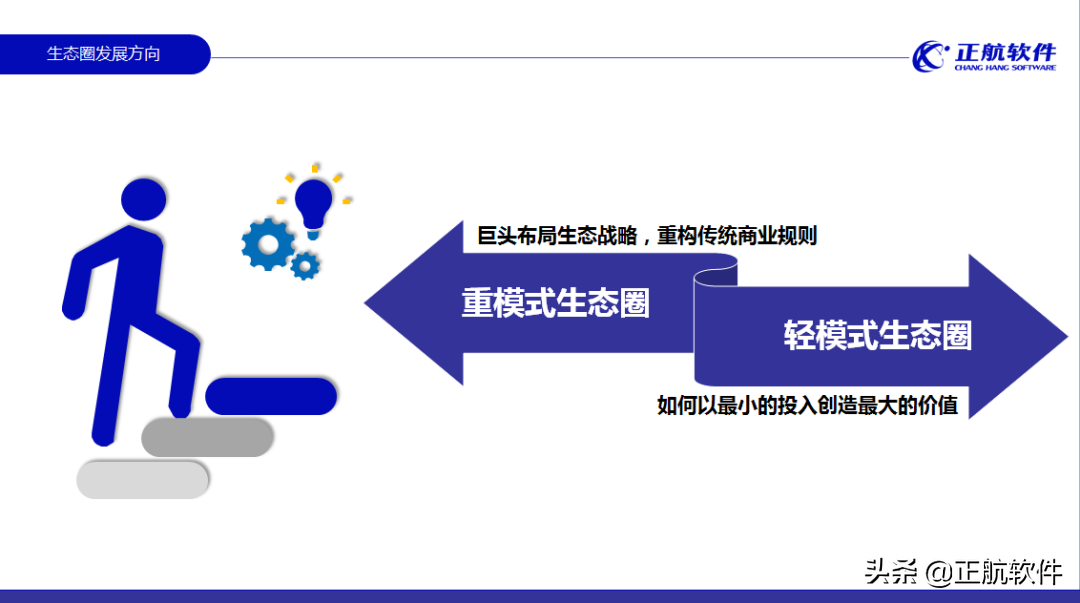 生态圈发展方向

正航软件
CHANG HANG SOFTWARE

巨头布局生态战略，重构传统商业规则

重模式生态圈

轻模式生态圈

如何以最小的投入创造最大的价值

头条 @正航软件